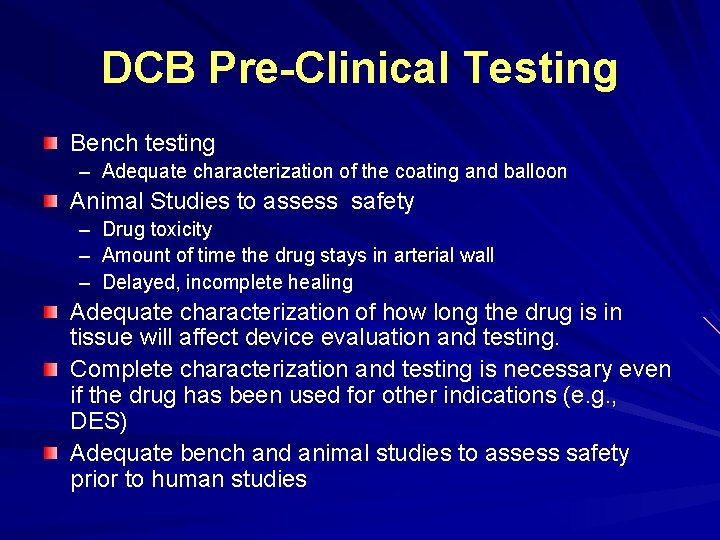 DCB Pre-Clinical Testing

Bench testing
– Adequate characterization of the coating and balloon

Animal Studies to assess safety
– Drug toxicity
– Amount of time the drug stays in arterial wall
– Delayed, incomplete healing

Adequate characterization of how long the drug is in tissue will affect device evaluation and testing.

Complete characterization and testing is necessary even if the drug has been used for other indications (e.g., DES)

Adequate bench and animal studies to assess safety prior to human studies